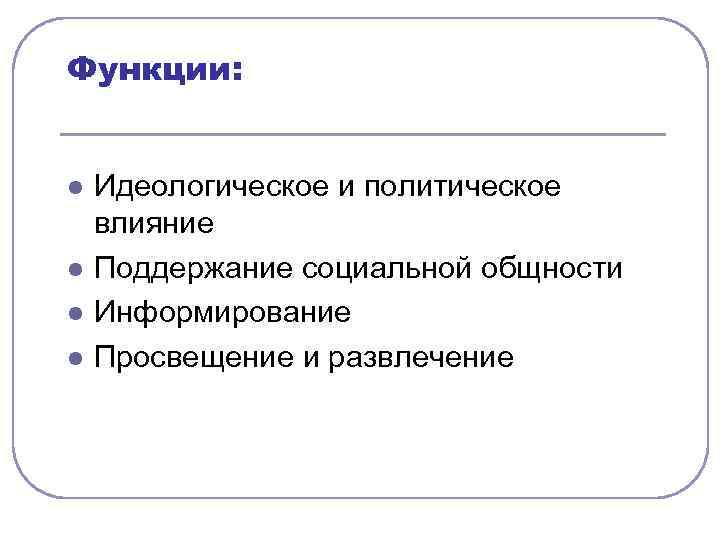 Функции:

- Идеологическое и политическое влияние
- Поддержание социальной общности
- Информирование
- Просвещение и развлечение